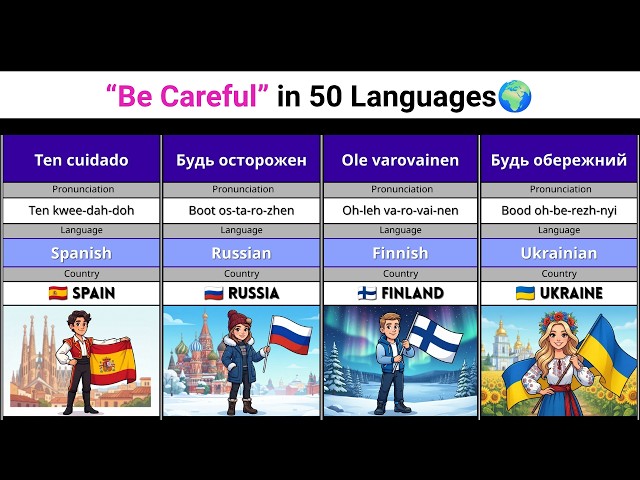 “Be Careful” in 50 Languages🌍

Ten cuidado
Pronunciation
Ten kwee-dah-doh
Language
Spanish
Country
🇪🇸 SPAIN

Будь осторожен
Pronunciation
Boot os-ta-ro-zhen
Language
Russian
Country
🇷🇺 RUSSIA

Ole varovainen
Pronunciation
Oh-leh va-ro-vai-nen
Language
Finnish
Country
🇫🇮 FINLAND

Будь обережний
Pronunciation
Bood oh-be-rezh-nyi
Language
Ukrainian
Country
🇺🇦 UKRAINE